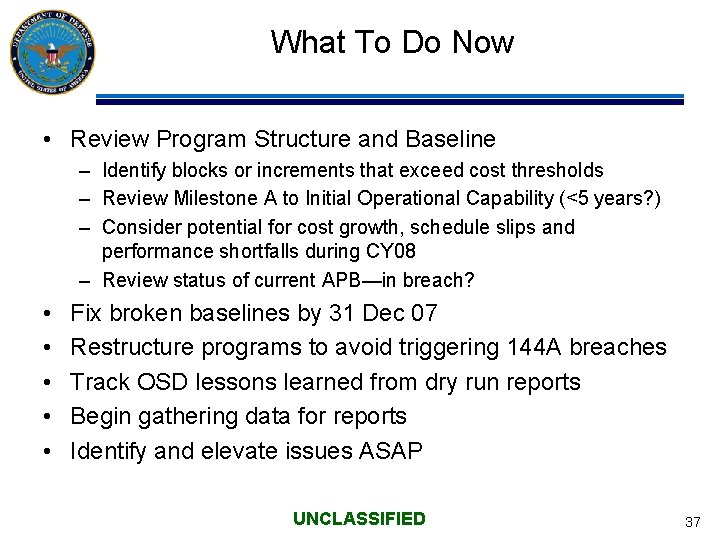 DEPARTMENT OF DEFENSE
UNITED STATES OF AMERICA

What To Do Now

• Review Program Structure and Baseline
– Identify blocks or increments that exceed cost thresholds
– Review Milestone A to Initial Operational Capability (<5 years?)
– Consider potential for cost growth, schedule slips and performance shortfalls during CY08
– Review status of current APB—in breach?
• Fix broken baselines by 31 Dec 07
• Restructure programs to avoid triggering 144A breaches
• Track OSD lessons learned from dry run reports
• Begin gathering data for reports
• Identify and elevate issues ASAP

UNCLASSIFIED

37